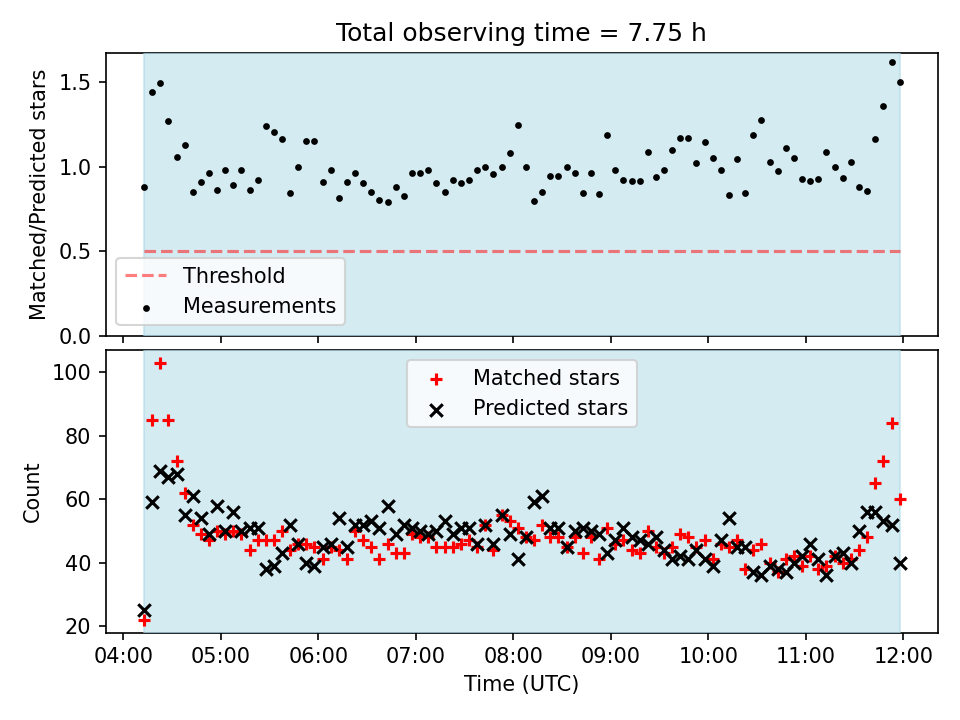 Total observing time = 7.75 h

Matched/Predicted stars

1.5
1.0
0.5
0.0

Threshold
Measurements

Count

100
80
60
40
20

Matched stars
Predicted stars

04:00 05:00 06:00 07:00 08:00 09:00 10:00 11:00 12:00

Time (UTC)